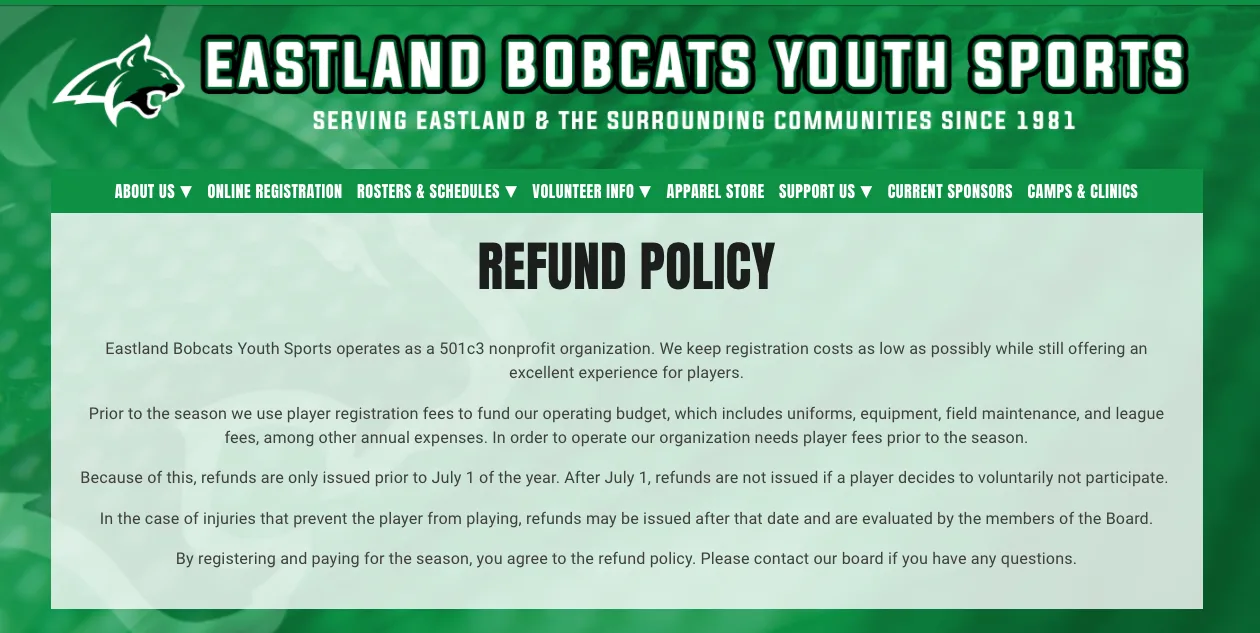 EASTLAND BOBCATS YOUTH SPORTS
SERVING EASTLAND & THE SURROUNDING COMMUNITIES SINCE 1981

ABOUT US ▼ ONLINE REGISTRATION ROSTERS & SCHEDULES ▼ VOLUNTEER INFO ▼ APPAREL STORE SUPPORT US ▼ CURRENT SPONSORS CAMPS & CLINICS

REFUND POLICY

Eastland Bobcats Youth Sports operates as a 501c3 nonprofit organization. We keep registration costs as low as possibly while still offering an excellent experience for players.

Prior to the season we use player registration fees to fund our operating budget, which includes uniforms, equipment, field maintenance, and league fees, among other annual expenses. In order to operate our organization needs player fees prior to the season.

Because of this, refunds are only issued prior to July 1 of the year. After July 1, refunds are not issued if a player decides to voluntarily not participate.

In the case of injuries that prevent the player from playing, refunds may be issued after that date and are evaluated by the members of the Board.

By registering and paying for the season, you agree to the refund policy. Please contact our board if you have any questions.